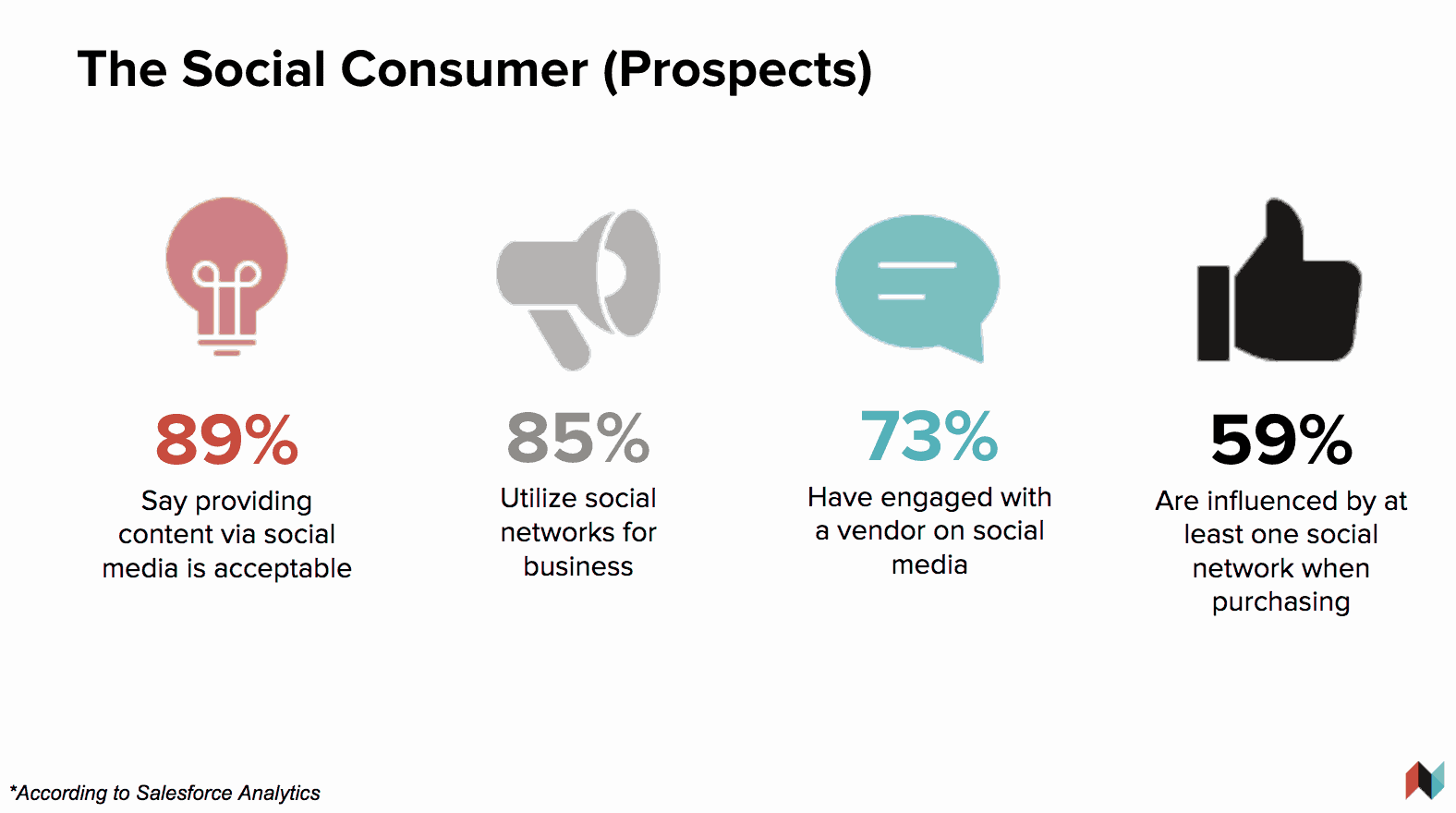 The Social Consumer (Prospects)

89%
Say providing content via social media is acceptable

85%
Utilize social networks for business

73%
Have engaged with a vendor on social media

59%
Are influenced by at least one social network when purchasing

*According to Salesforce Analytics